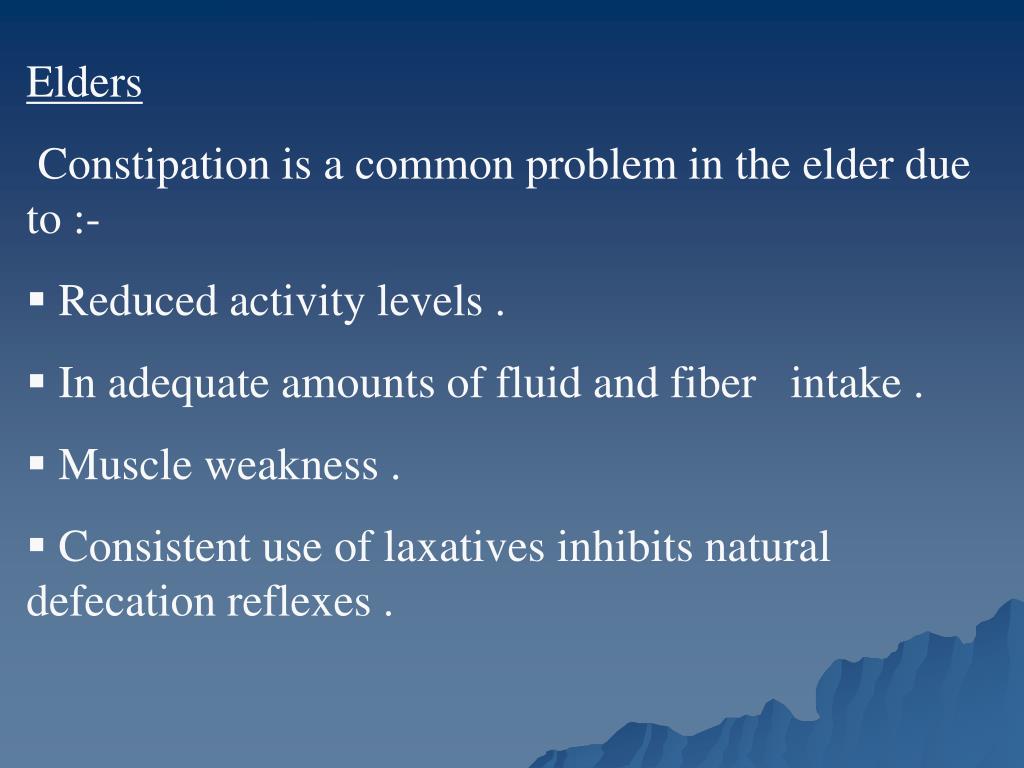 Elders

Constipation is a common problem in the elder due to :-

▪ Reduced activity levels .

▪ In adequate amounts of fluid and fiber intake .

▪ Muscle weakness .

▪ Consistent use of laxatives inhibits natural defecation reflexes .